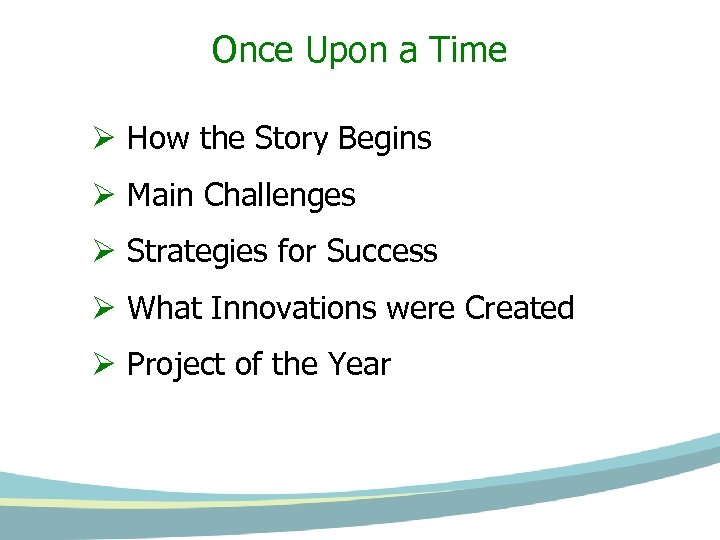 Once Upon a Time

➢ How the Story Begins

➢ Main Challenges

➢ Strategies for Success

➢ What Innovations were Created

➢ Project of the Year